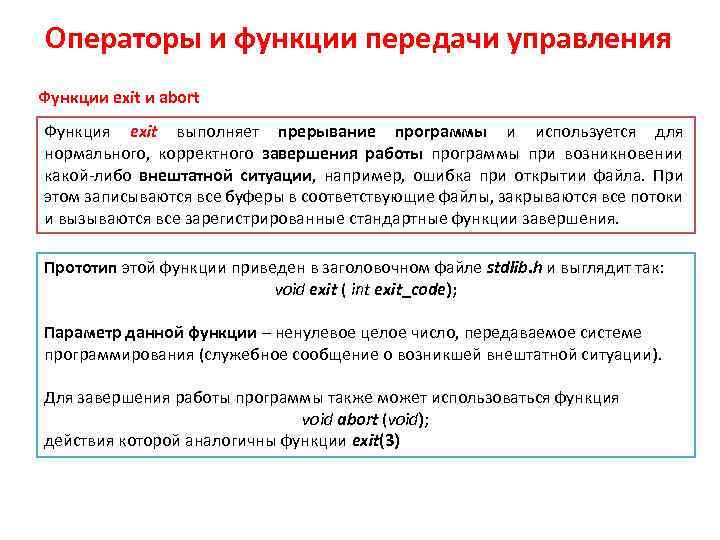 Операторы и функции передачи управления

Функции exit и abort

Функция exit выполняет прерывание программы и используется для нормального, корректного завершения работы программы при возникновении какой-либо внештатной ситуации, например, ошибка при открытии файла. При этом записываются все буферы в соответствующие файлы, закрываются все потоки и вызываются все зарегистрированные стандартные функции завершения.

Прототип этой функции приведен в заголовочном файле stdlib.h и выглядит так:
void exit ( int exit_code);

Параметр данной функции – ненулевое целое число, передаваемое системе программирования (служебное сообщение о возникшей внештатной ситуации).

Для завершения работы программы также может использоваться функция
void abort (void);
действия которой аналогичны функции exit(3)